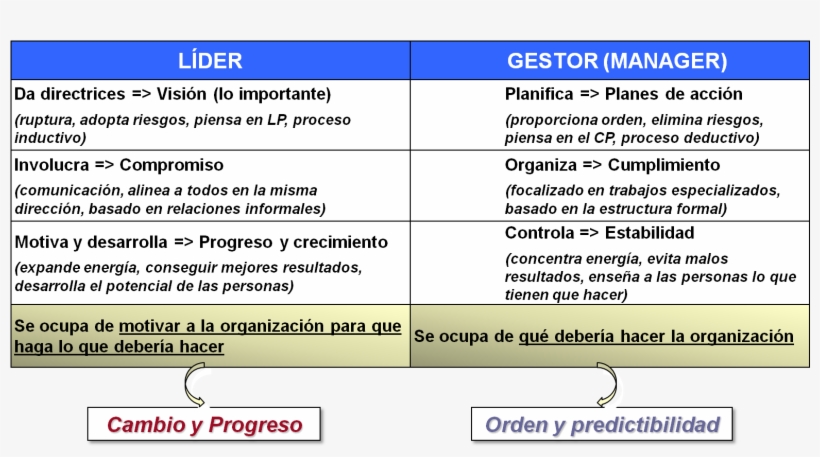 | LÍDER | GESTOR (MANAGER) |
|---|---|
| Da directrices => Visión (lo importante) (ruptura, adopta riesgos, piensa en LP, proceso inductivo) | Planifica => Planes de acción (proporciona orden, elimina riesgos, piensa en el CP, proceso deductivo) |
| Involucra => Compromiso (comunicación, alinea a todos en la misma dirección, basado en relaciones informales) | Organiza => Cumplimiento (focalizado en trabajos especializados, basado en la estructura formal) |
| Motiva y desarrolla => Progreso y crecimiento (expande energía, conseguir mejores resultados, desarrolla el potencial de las personas) | Controla => Estabilidad (concentra energía, evita malos resultados, enseña a las personas lo que tienen que hacer) |
| Se ocupa de motivar a la organización para que haga lo que debería hacer | Se ocupa de qué debería hacer la organización |

Cambio y Progreso

Orden y predictibilidad